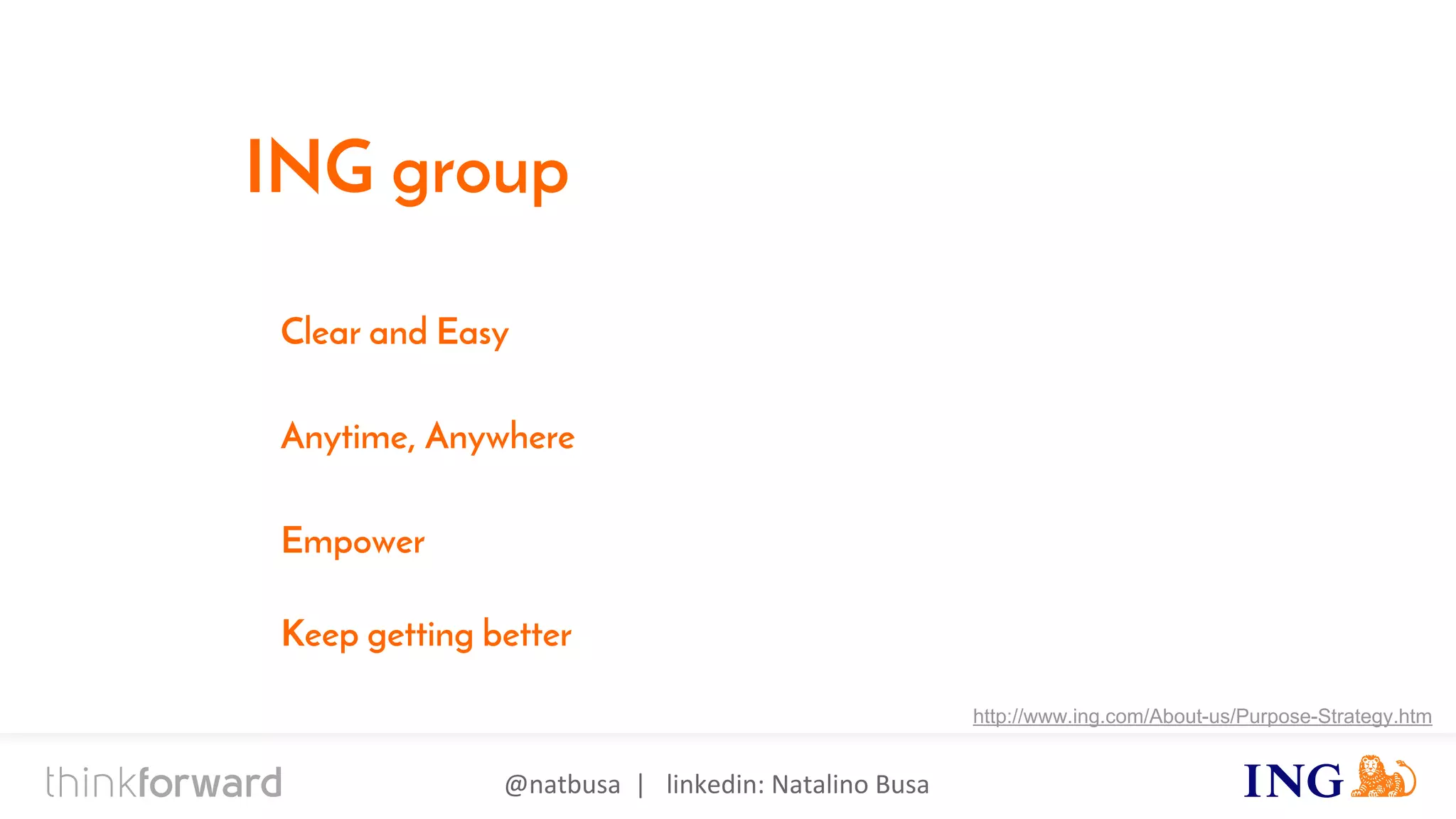 ING group

Clear and Easy

Anytime, Anywhere

Empower

Keep getting better

http://www.ing.com/About-us/Purpose-Strategy.htm

thinkforward

@natbusa | linkedin: Natalino Busa

ING